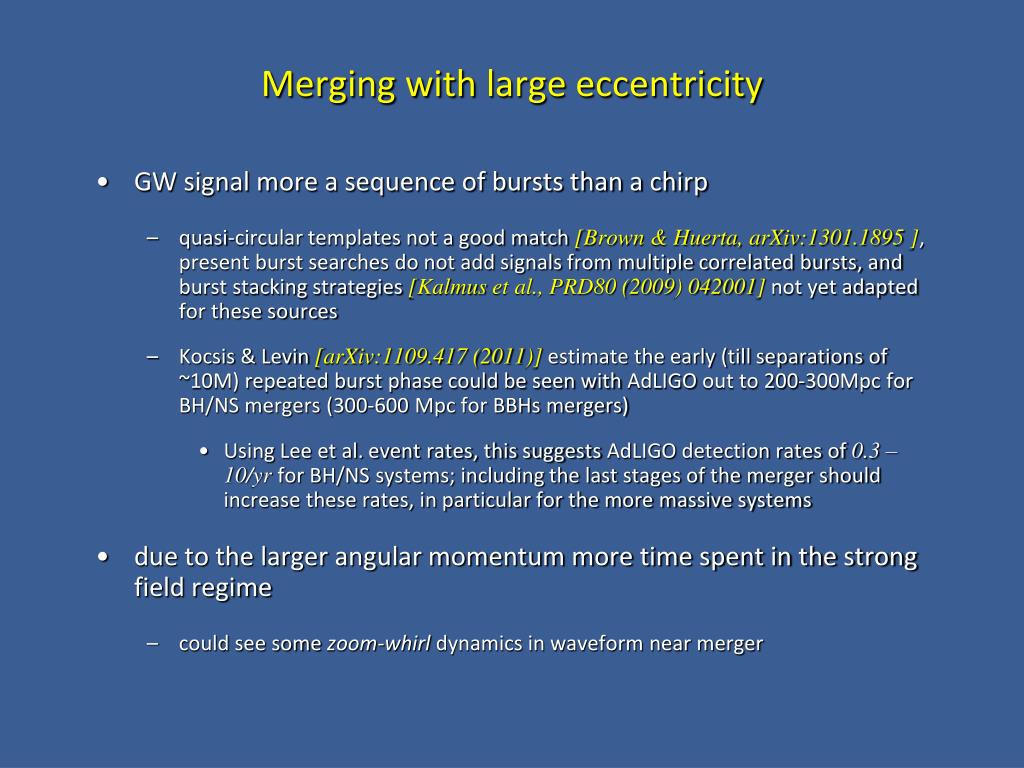 Merging with large eccentricity

• GW signal more a sequence of bursts than a chirp

– quasi-circular templates not a good match [Brown & Huerta, arXiv:1301.1895 ], present burst searches do not add signals from multiple correlated bursts, and burst stacking strategies [Kalmus et al., PRD80 (2009) 042001] not yet adapted for these sources

– Kocsis & Levin [arXiv:1109.417 (2011)] estimate the early (till separations of ~10M) repeated burst phase could be seen with AdLIGO out to 200-300Mpc for BH/NS mergers (300-600 Mpc for BBHs mergers)

• Using Lee et al. event rates, this suggests AdLIGO detection rates of 0.3 – 10/yr for BH/NS systems; including the last stages of the merger should increase these rates, in particular for the more massive systems

• due to the larger angular momentum more time spent in the strong field regime

– could see some zoom-whirl dynamics in waveform near merger